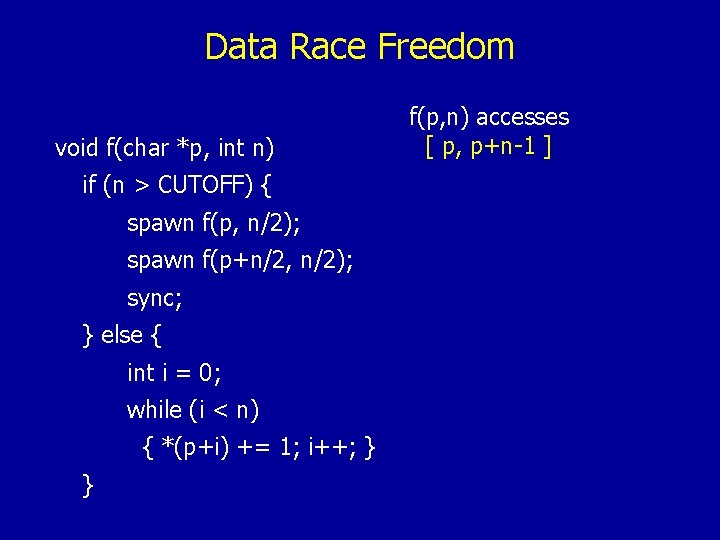 Data Race Freedom

void f(char *p, int n)
if (n > CUTOFF) {
spawn f(p, n/2);
spawn f(p+n/2, n/2);
sync;
} else {
int i = 0;
while (i < n)
{ *(p+i) += 1; i++; }
}

f(p,n) accesses
[ p, p+n-1 ]